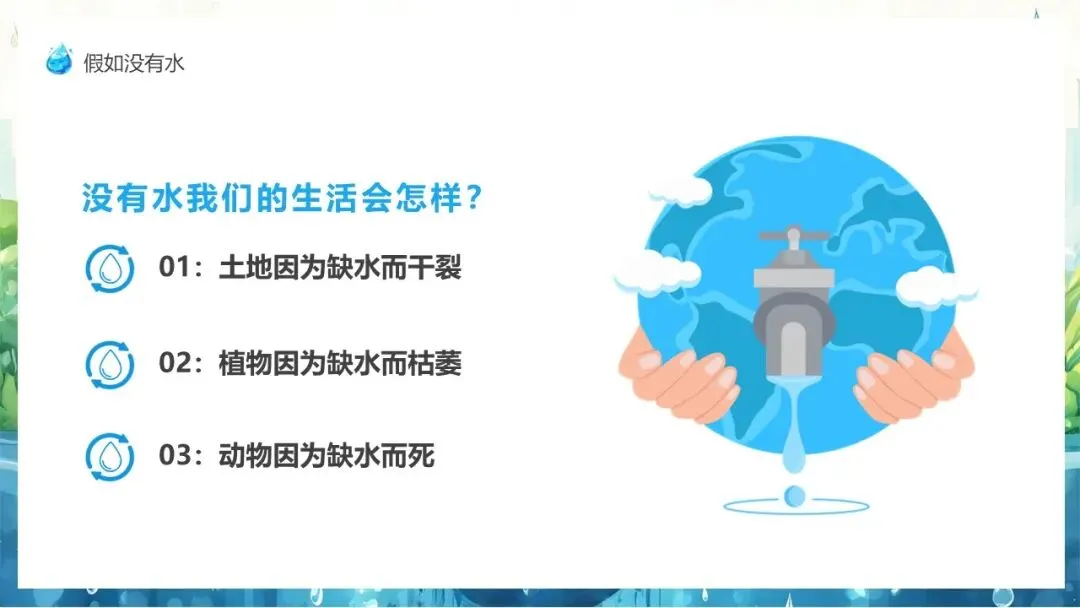 假如没有水

没有水我们的生活会怎样？

01：土地因为缺水而干裂

02：植物因为缺水而枯萎

03：动物因为缺水而死